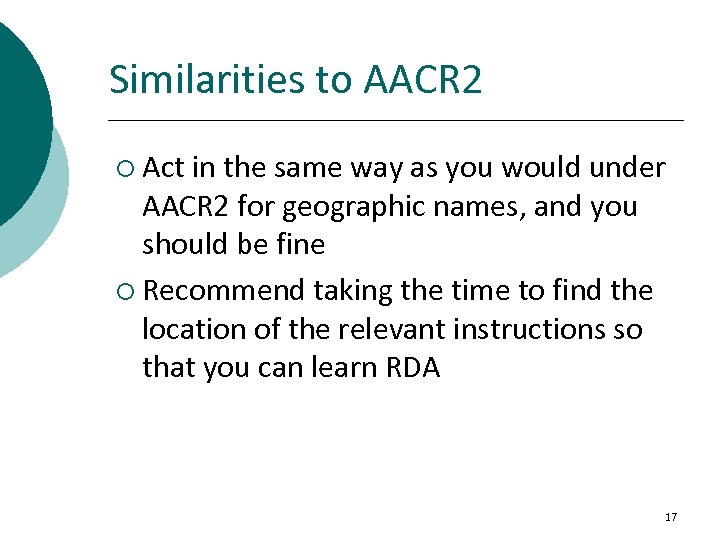 Similarities to AACR2

○ Act in the same way as you would under AACR2 for geographic names, and you should be fine

○ Recommend taking the time to find the location of the relevant instructions so that you can learn RDA

17